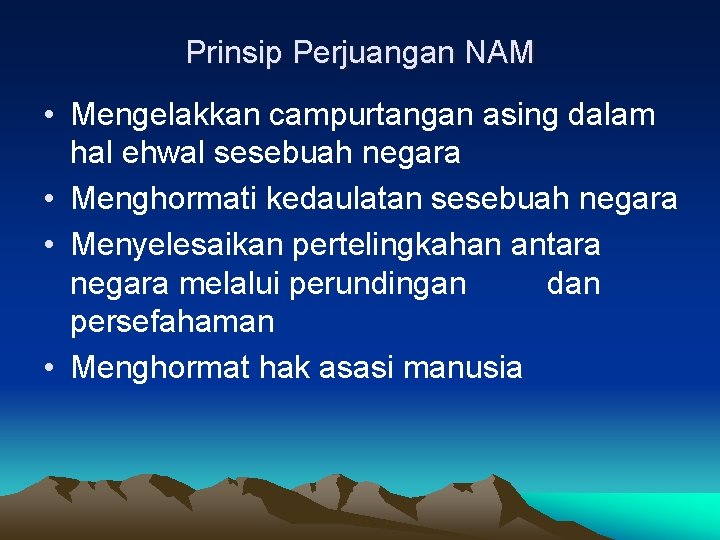 Prinsip Perjuangan NAM

• Mengelakkan campurtangan asing dalam hal ehwal sesebuah negara
• Menghormati kedaulatan sesebuah negara
• Menyelesaikan pertelingkahan antara negara melalui perundingan dan persefahaman
• Menghormat hak asasi manusia